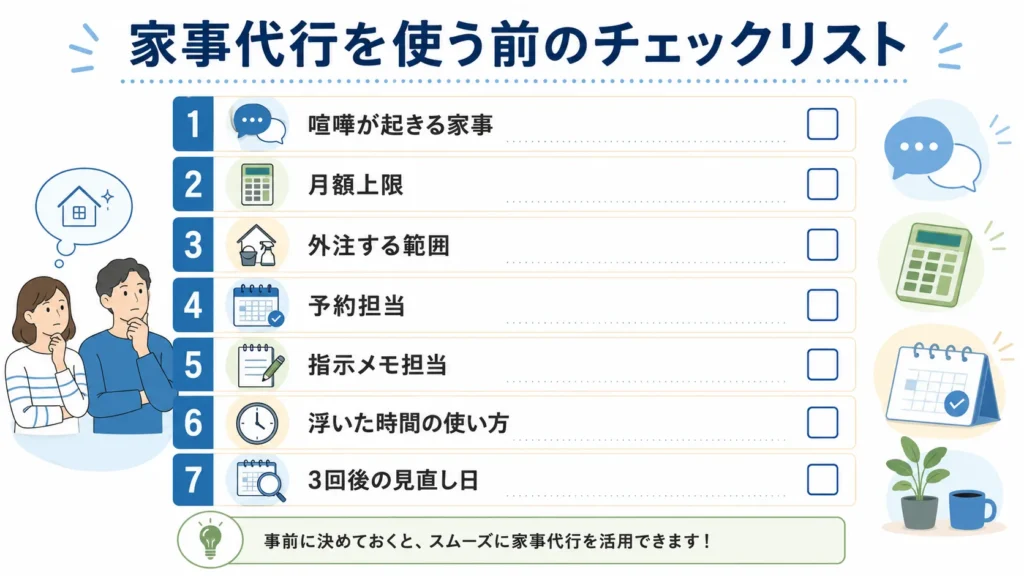 家事代行を使う前のチェックリスト

1 喧嘩が起きる家事

2 月額上限

3 外注する範囲

4 予約担当

5 指示メモ担当

6 浮いた時間の使い方

7 3回後の見直し日

事前に決めておくと、スムーズに家事代行を活用できます！